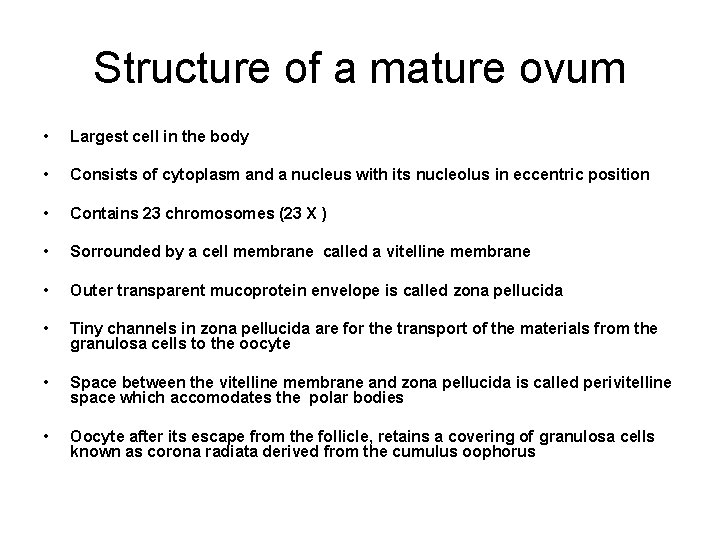 Structure of a mature ovum

• Largest cell in the body

• Consists of cytoplasm and a nucleus with its nucleolus in eccentric position

• Contains 23 chromosomes (23 X )

• Sorrounded by a cell membrane called a vitelline membrane

• Outer transparent mucoprotein envelope is called zona pellucida

• Tiny channels in zona pellucida are for the transport of the materials from the granulosa cells to the oocyte

• Space between the vitelline membrane and zona pellucida is called perivitelline space which accomodates the polar bodies

• Oocyte after its escape from the follicle, retains a covering of granulosa cells known as corona radiata derived from the cumulus oophorus